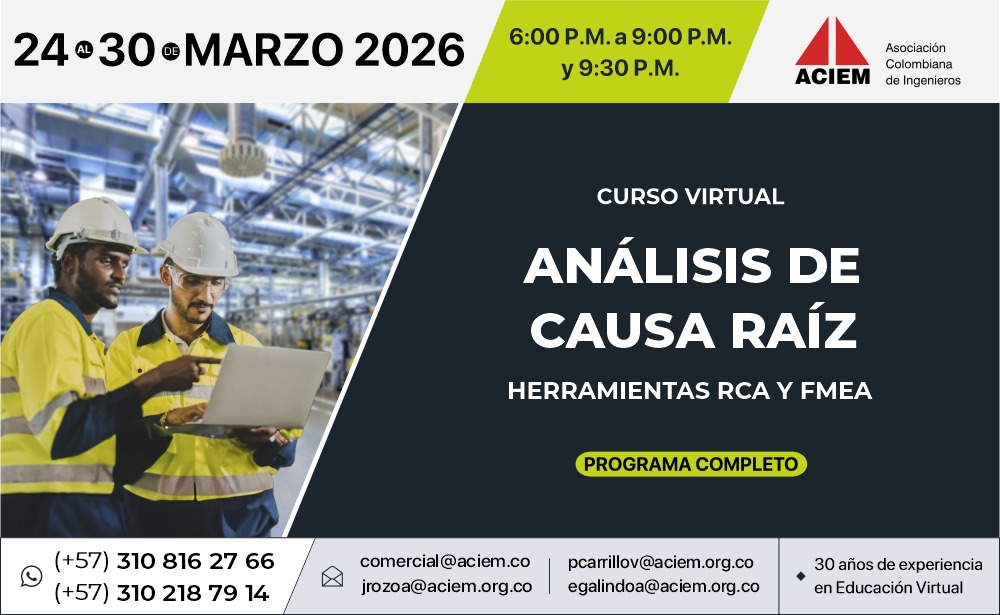 24 AL 30 DE MARZO 2026

6:00 P.M. a 9:00 P.M. y 9:30 P.M.

ACIEM Asociación Colombiana de Ingenieros

CURSO VIRTUAL

ANÁLISIS DE CAUSA RAÍZ

HERRAMIENTAS RCA Y FMEA

PROGRAMA COMPLETO

(+57) 310 816 27 66
(+57) 310 218 79 14

comercial@aciem.co
jrozoa@aciem.org.co

pcarrillov@aciem.org.co
egalindoa@aciem.org.co

30 años de experiencia en Educación Virtual